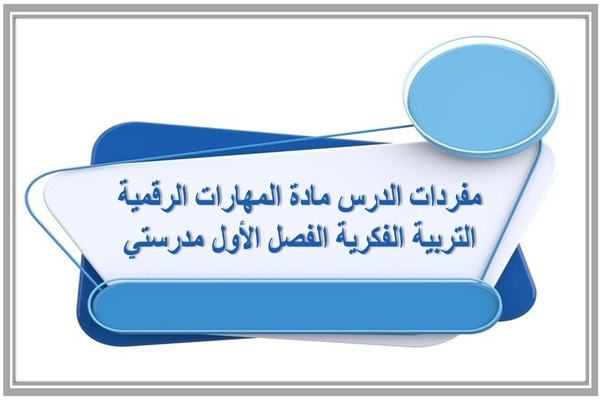 مفردات الدرس مادة المهارات الرقمية التربية الفكرية الفصل الأول مدرستي